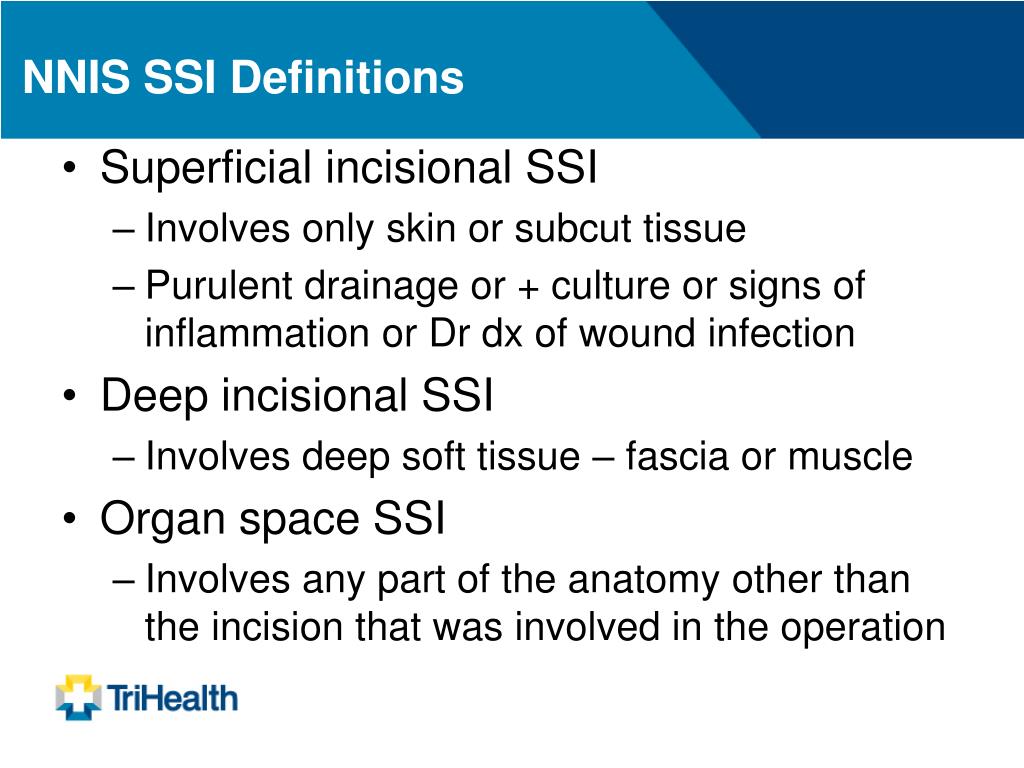 NNIS SSI Definitions

• Superficial incisional SSI
– Involves only skin or subcut tissue
– Purulent drainage or + culture or signs of inflammation or Dr dx of wound infection

• Deep incisional SSI
– Involves deep soft tissue – fascia or muscle

• Organ space SSI
– Involves any part of the anatomy other than the incision that was involved in the operation

TriHealth